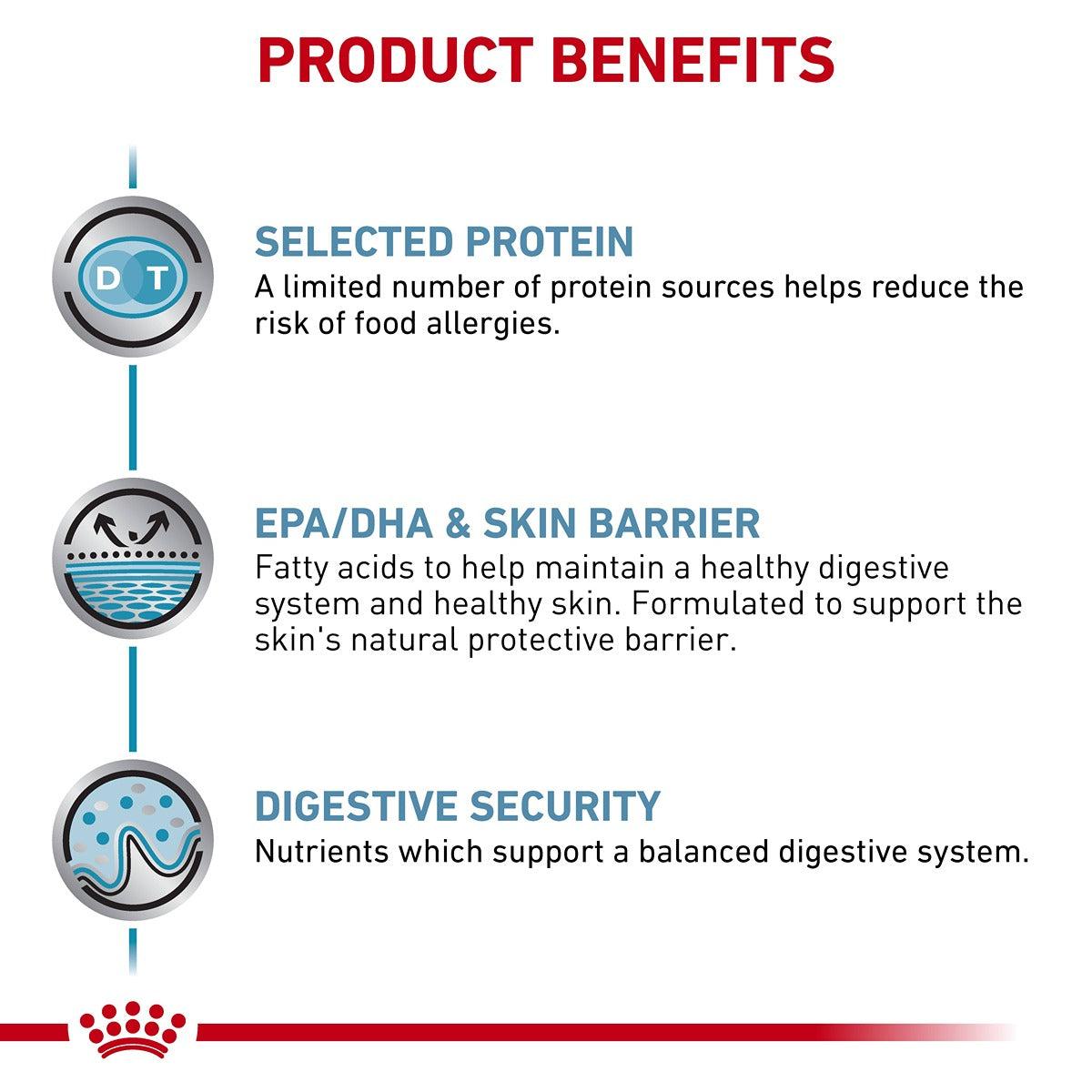 PRODUCT BENEFITS

D T

SELECTED PROTEIN
A limited number of protein sources helps reduce the risk of food allergies.

EPA/DHA & SKIN BARRIER
Fatty acids to help maintain a healthy digestive system and healthy skin. Formulated to support the skin's natural protective barrier.

DIGESTIVE SECURITY
Nutrients which support a balanced digestive system.